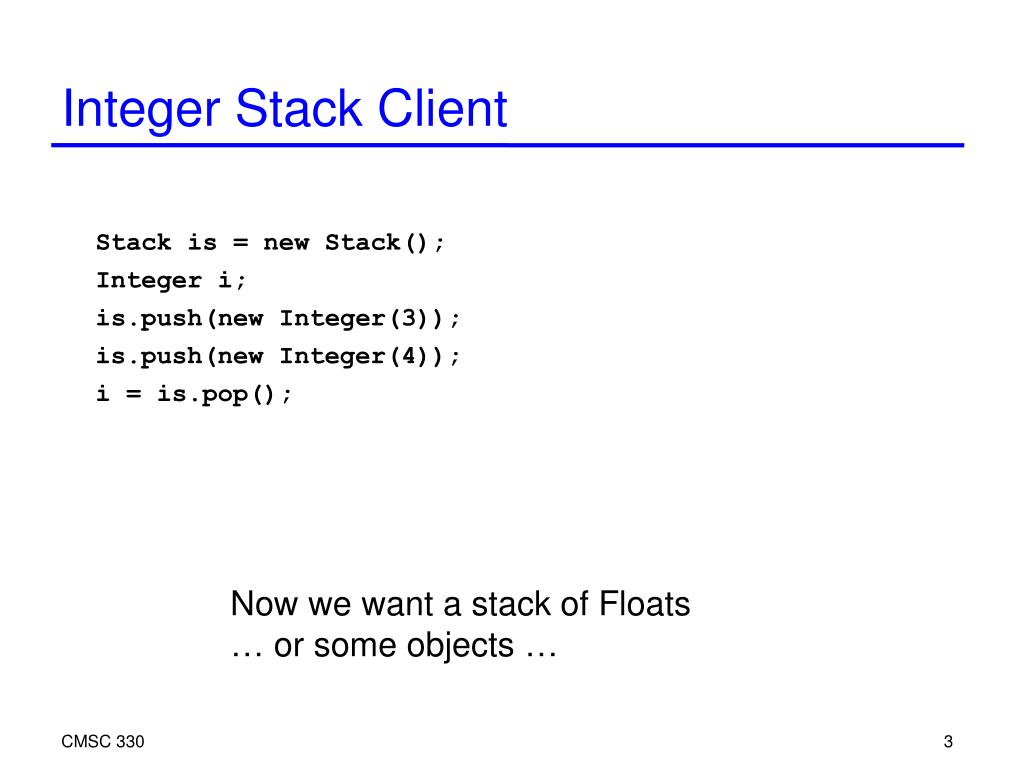 Integer Stack Client

Stack is = new Stack();
Integer i;
is.push(new Integer(3));
is.push(new Integer(4));
i = is.pop();

Now we want a stack of Floats
… or some objects …

CMSC 330

3